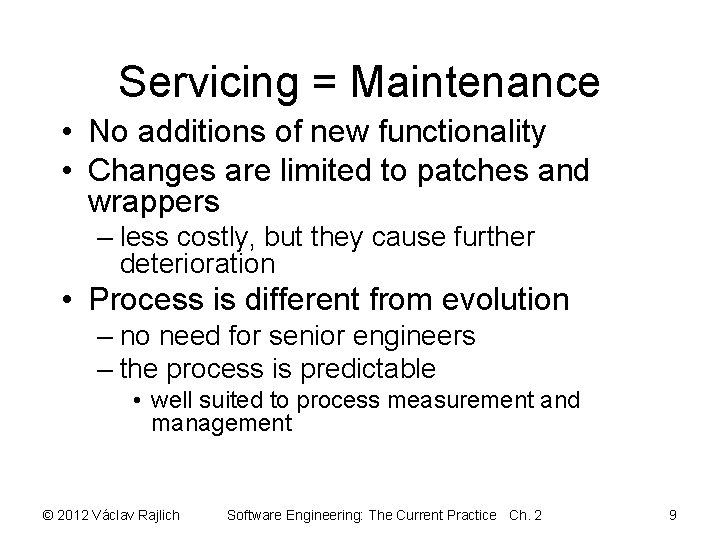 Servicing = Maintenance

• No additions of new functionality
• Changes are limited to patches and wrappers
– less costly, but they cause further deterioration
• Process is different from evolution
– no need for senior engineers
– the process is predictable
• well suited to process measurement and management

© 2012 Václav Rajlich Software Engineering: The Current Practice Ch. 2 9